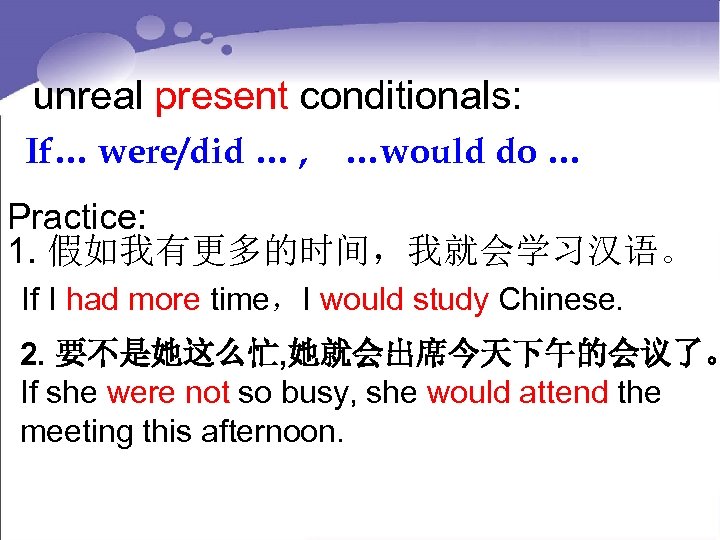 unreal present conditionals:

If… were/did … , …would do …

Practice:
1. 假如我有更多的时间，我就会学习汉语。
If I had more time，I would study Chinese.

2. 要不是她这么忙,她就会出席今天下午的会议了。
If she were not so busy, she would attend the meeting this afternoon.